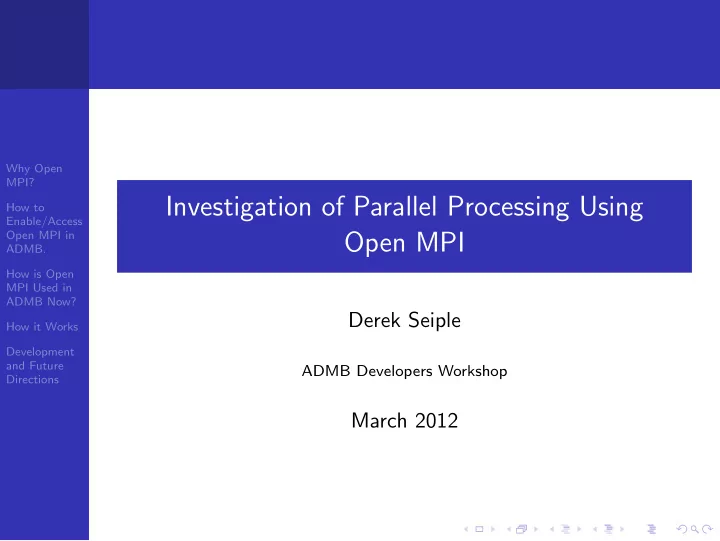 Why Open MPI?

How to Enable/Access Open MPI in ADMB.

How is Open MPI Used in ADMB Now?

How it Works

Development and Future Directions

Investigation of Parallel Processing Using Open MPI

Derek Seiple

ADMB Developers Workshop

March 2012